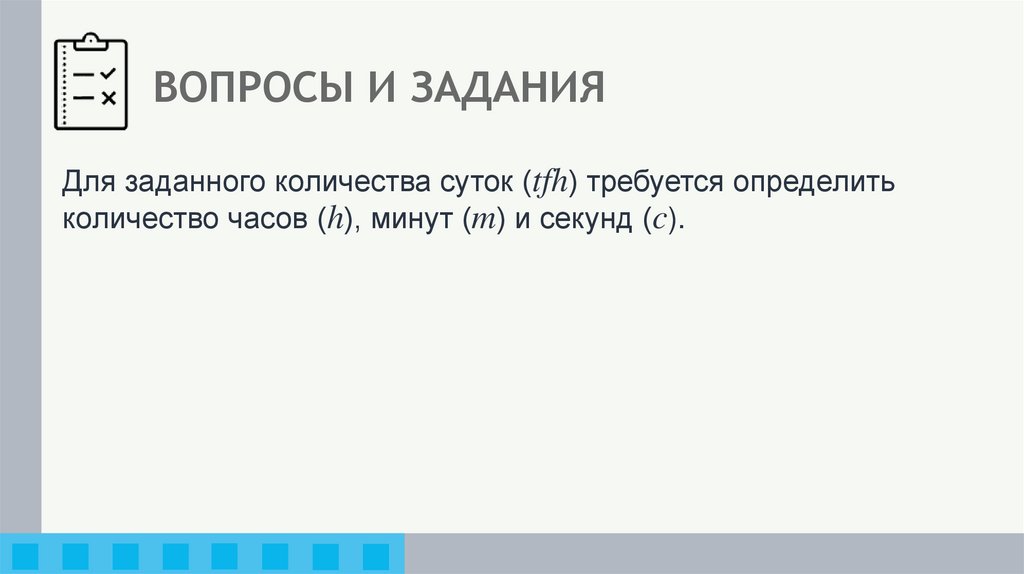 ВОПРОСЫ И ЗАДАНИЯ

Для заданного количества суток ($tfh$) требуется определить количество часов ($h$), минут ($m$) и секунд ($c$).